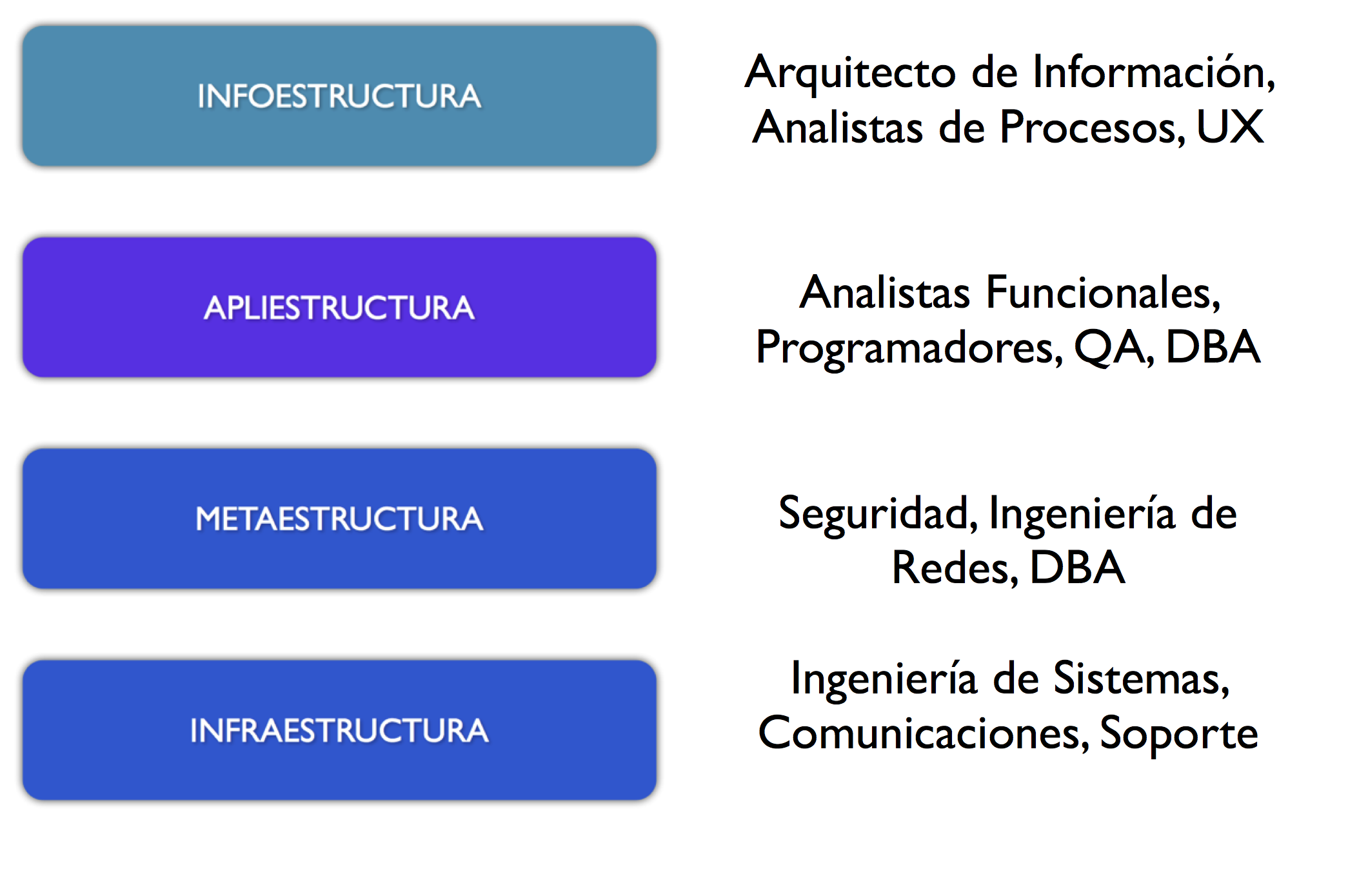 INFOESTRUCTURA

Arquitecto de Información, Analistas de Procesos, UX

APLIESTRUCTURA

Analistas Funcionales, Programadores, QA, DBA

METAESTRUCTURA

Seguridad, Ingeniería de Redes, DBA

INFRAESTRUCTURA

Ingeniería de Sistemas, Comunicaciones, Soporte